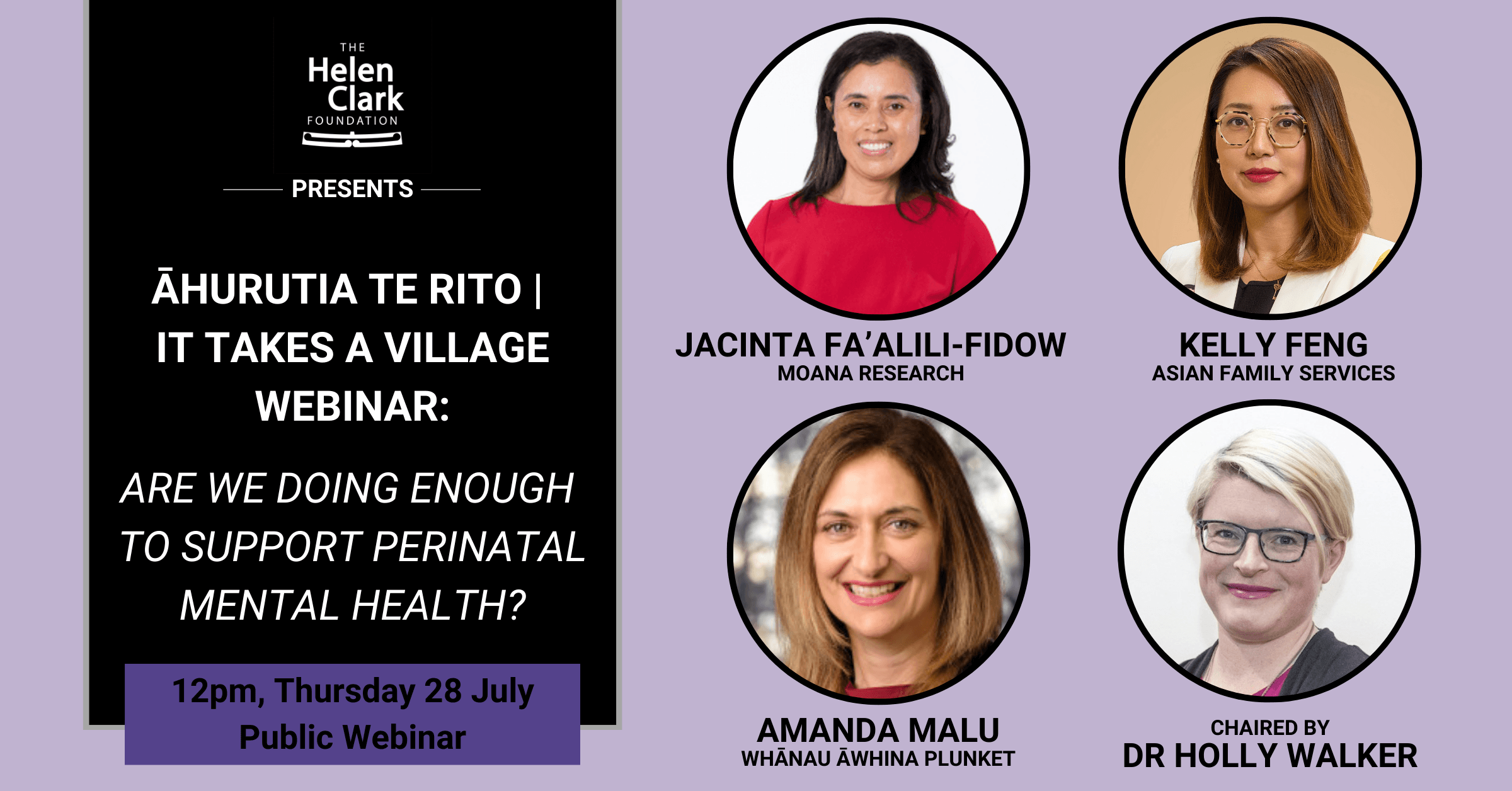 THE
Helen
Clark
FOUNDATION

PRESENTS

ĀHURUTIA TE RITO | IT TAKES A VILLAGE WEBINAR:

ARE WE DOING ENOUGH TO SUPPORT PERINATAL MENTAL HEALTH?

12pm, Thursday 28 July
Public Webinar

JACINTA FA'ALILI-FIDOW
MOANA RESEARCH

KELLY FENG
ASIAN FAMILY SERVICES

AMANDA MALU
WHĀNAU ĀWHINA PLUNKET

CHAIRED BY
DR HOLLY WALKER